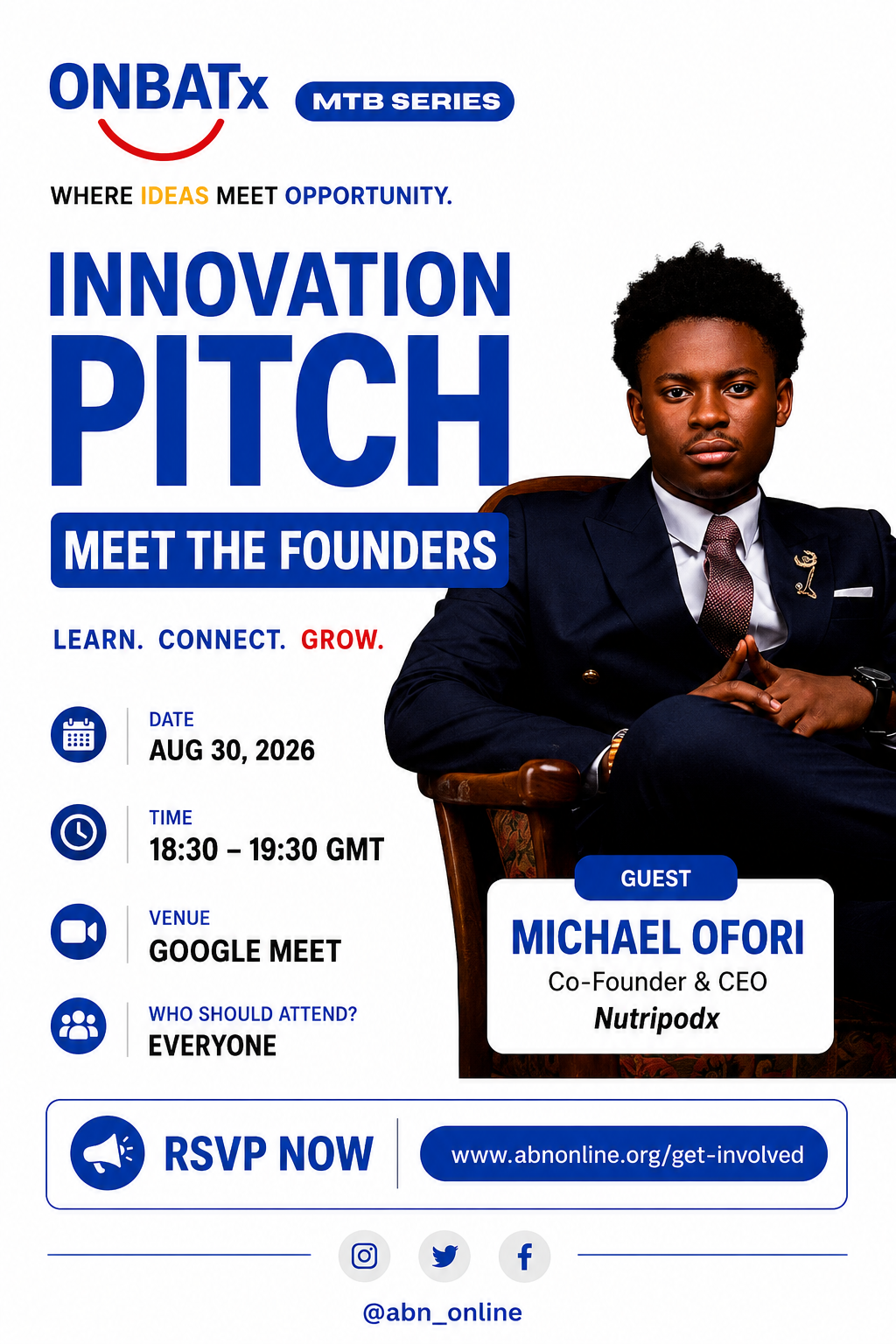 ONBATx

MTB SERIES

WHERE IDEAS MEET OPPORTUNITY.

INNOVATION

PITCH

MEET THE FOUNDERS

LEARN. CONNECT. GROW.

DATE
AUG 30, 2026

TIME
18:30 – 19:30 GMT

VENUE
GOOGLE MEET

WHO SHOULD ATTEND?
EVERYONE

GUEST
MICHAEL OFORI
Co-Founder & CEO
Nutripodx

RSVP NOW

www.abnonline.org/get-involved

@abn_online